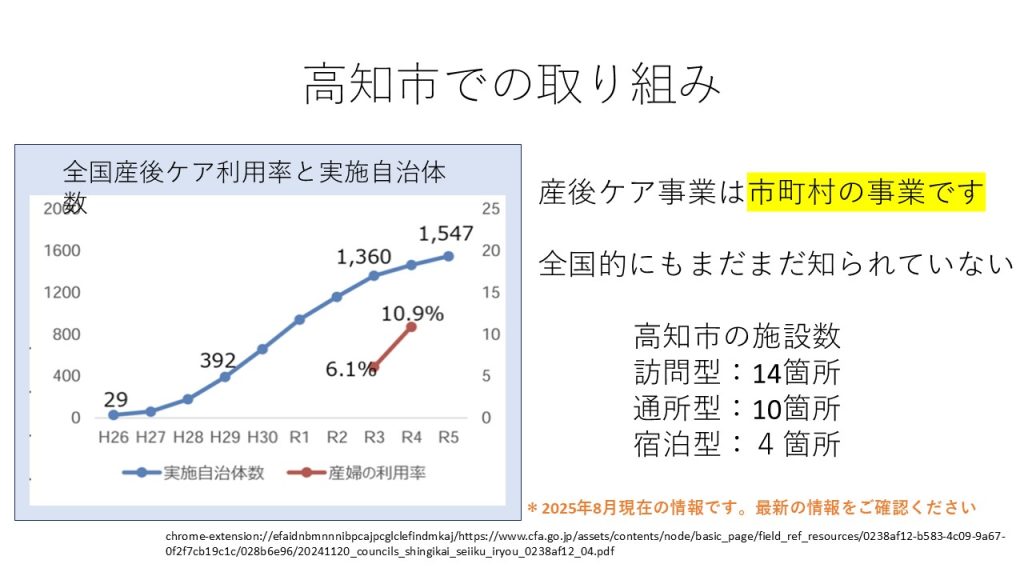 高知市での取り組み

全国産後ケア利用率と実施自治体数

2000
1600
1200
800
400
0

25
20
15
10
5
0

29
392
1,360
1,547
6.1%
10.9%

H26 H27 H28 H29 H30 R1 R2 R3 R4 R5

実施自治体数
産婦の利用率

産後ケア事業は市町村の事業です

全国的にもまだまだ知られていない

高知市の施設数
訪問型：14箇所
通所型：10箇所
宿泊型：４箇所

＊2025年8月現在の情報です。最新の情報をご確認ください

chrome-extension://efaidnbmnnnibpcajpcglclefindmkaj/https://www.cfa.go.jp/assets/contents/node/basic_page/field_ref_resources/0238af12-b583-4c09-9a67-0f2f7cb19c1c/028b6e96/20241120_councils_shingikai_seiiku_iryou_0238af12_04.pdf